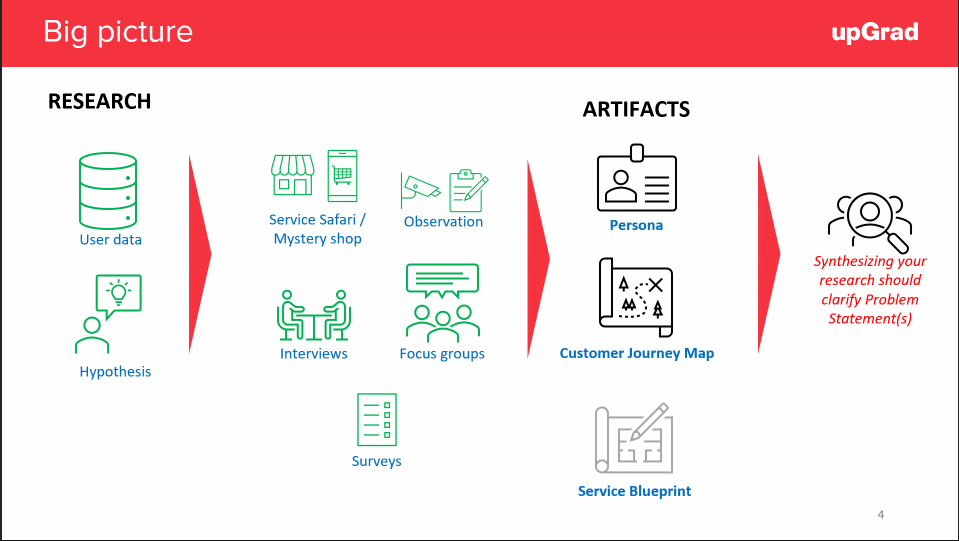 Big picture

upGrad

RESEARCH

User data

Hypothesis

Service Safari / Mystery shop

Observation

Interviews

Focus groups

Surveys

ARTIFACTS

Persona

Customer Journey Map

Service Blueprint

Synthesizing your research should clarify Problem Statement(s)

4